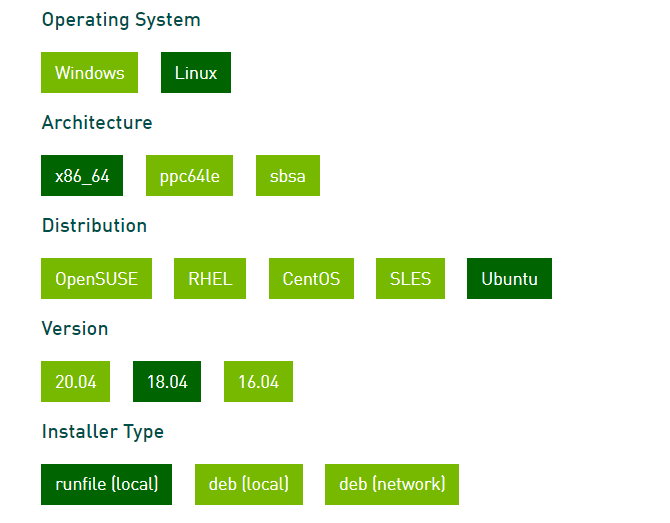 Operating System

Windows Linux

Architecture

x86_64 ppc64le sbsa

Distribution

OpenSUSE RHEL CentOS SLES Ubuntu

Version

20.04 18.04 16.04

Installer Type

runfile (local) deb (local) deb (network)